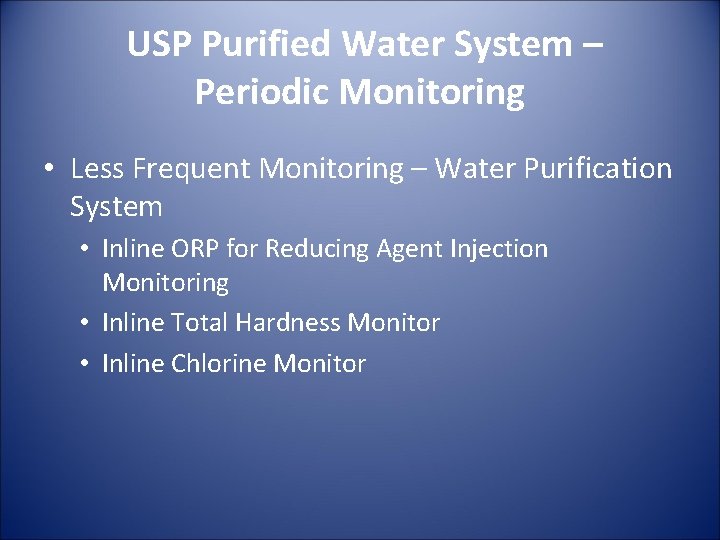 USP Purified Water System – Periodic Monitoring

• Less Frequent Monitoring – Water Purification System
  • Inline ORP for Reducing Agent Injection Monitoring
  • Inline Total Hardness Monitor
  • Inline Chlorine Monitor